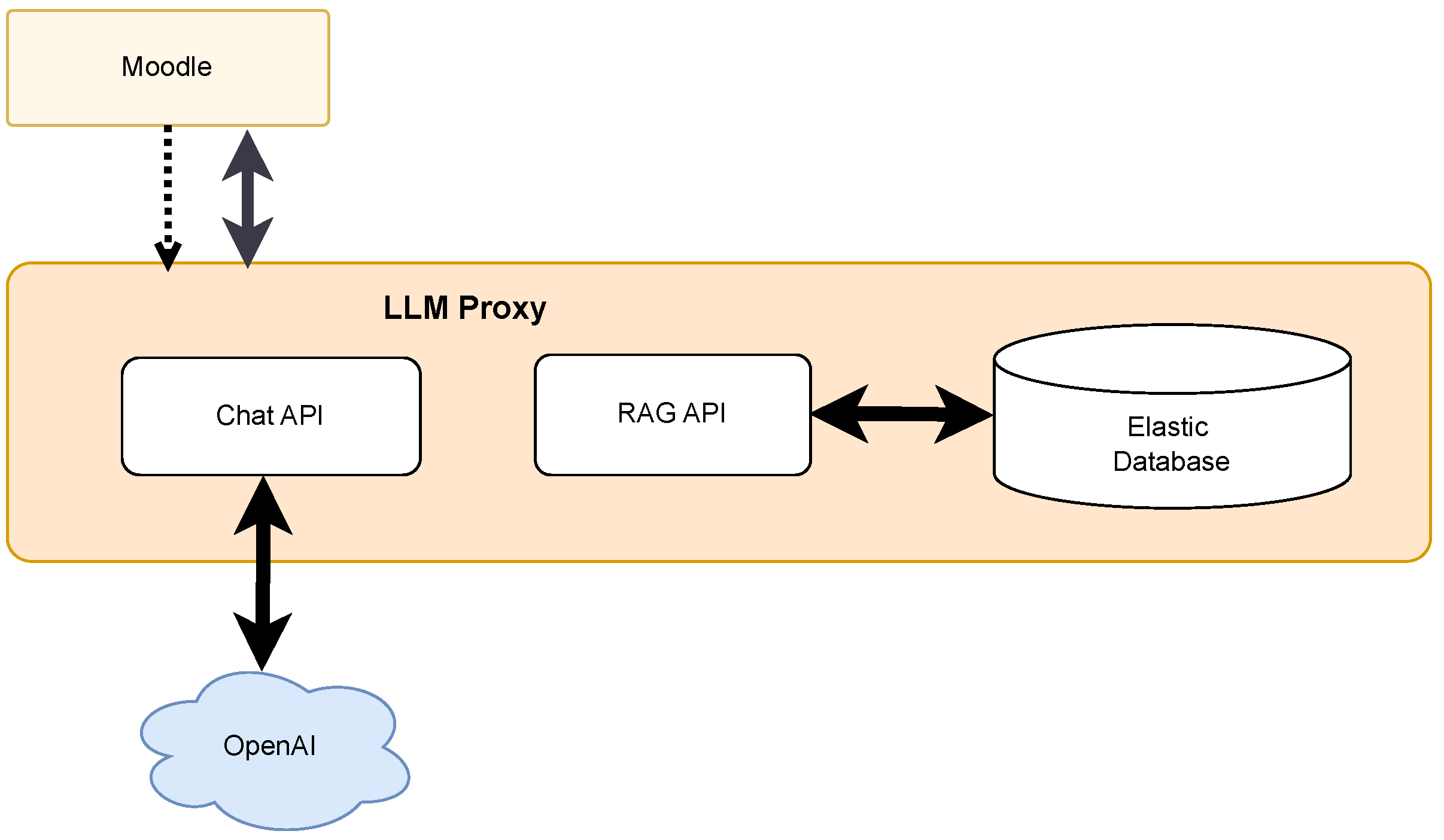 Moodle

LLM Proxy

Chat API

RAG API

Elastic Database

OpenAI